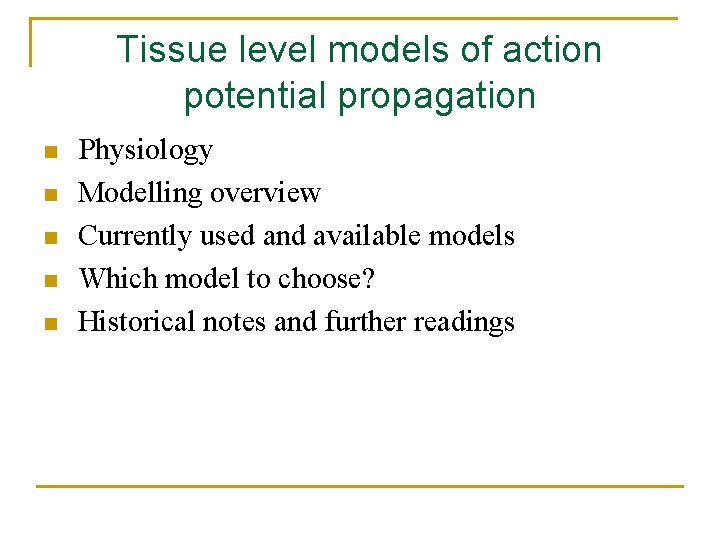 Tissue level models of action potential propagation

- Physiology
- Modelling overview
- Currently used and available models
- Which model to choose?
- Historical notes and further readings